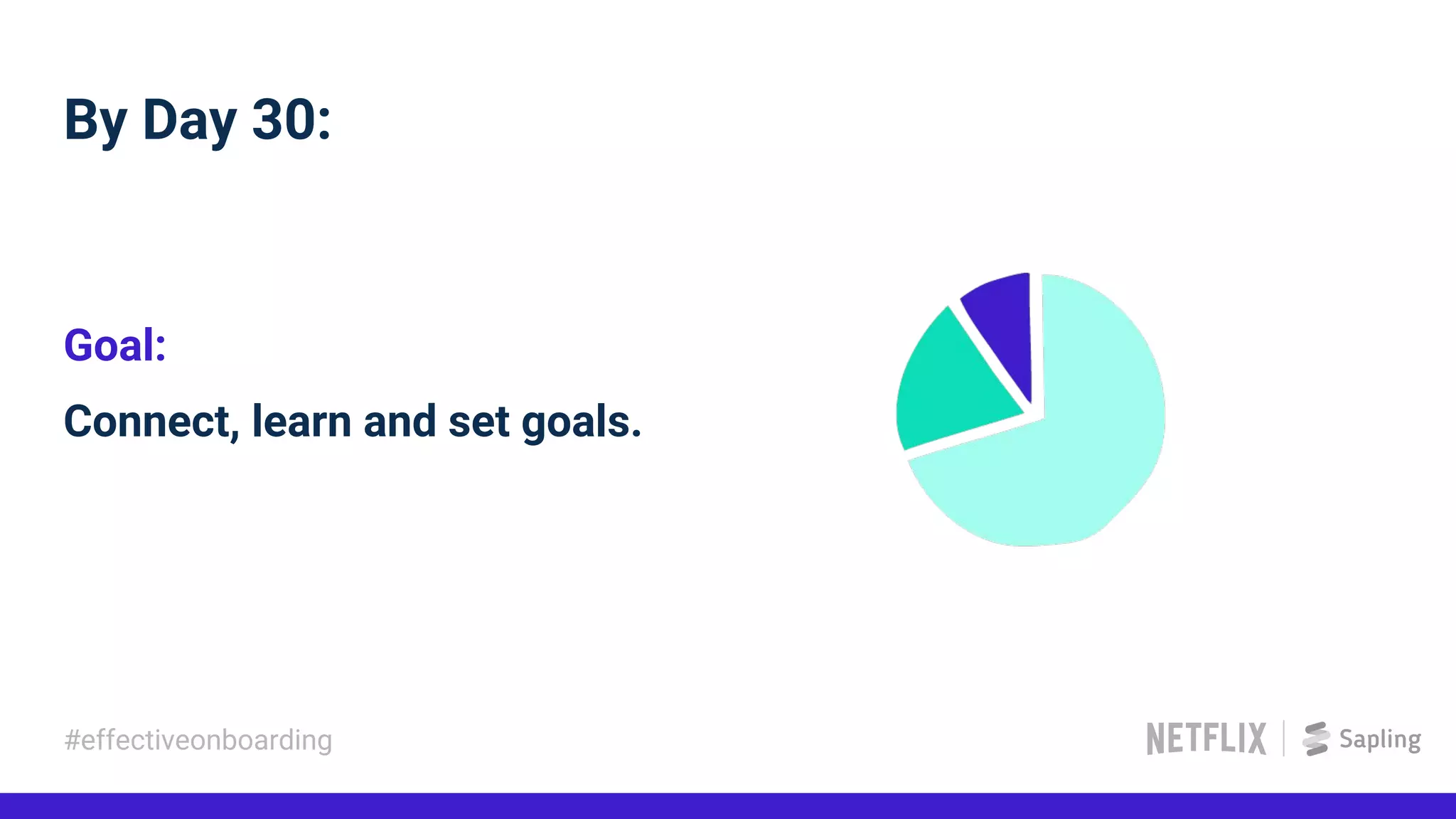 By Day 30:

Goal:

Connect, learn and set goals.

#effectiveonboarding

NETFLIX | Sapling